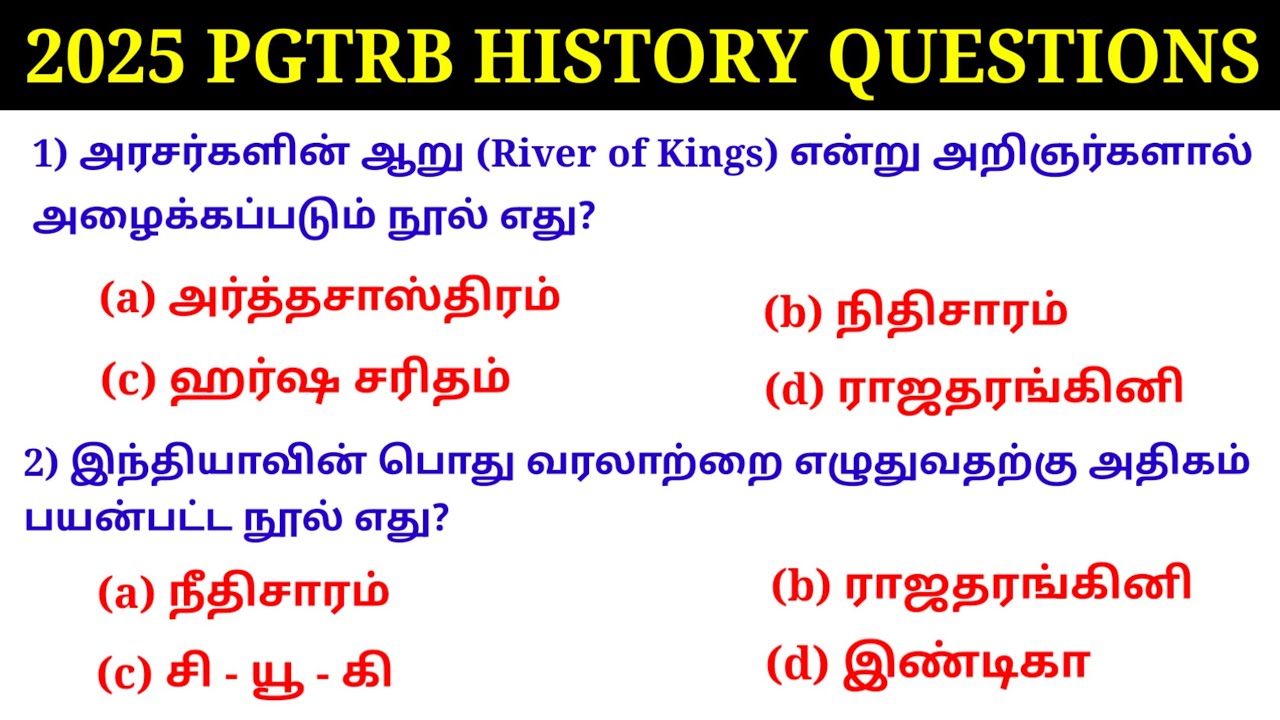 2025 PGTRB HISTORY QUESTIONS

1) அரசர்களின் ஆறு (River of Kings) என்று அறிஞர்களால் அழைக்கப்படும் நூல் எது?

(a) அர்த்தசாஸ்திரம்
(b) நிதிசாரம்
(c) ஹர்ஷ சரிதம்
(d) ராஜதரங்கினி

2) இந்தியாவின் பொது வரலாற்றை எழுதுவதற்கு அதிகம் பயன்பட்ட நூல் எது?

(a) நீதிசாரம்
(b) ராஜதரங்கினி
(c) சி - யூ - கி
(d) இண்டிகா